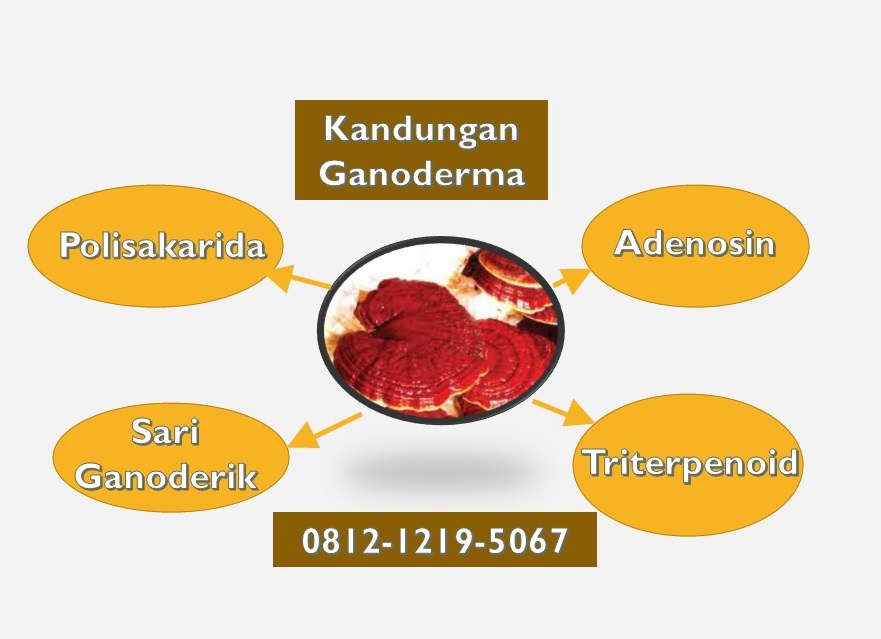 Kandungan Ganoderma

Polisakarida

Adenosin

Sari Ganoderik

Triterpenoid

0812-1219-5067